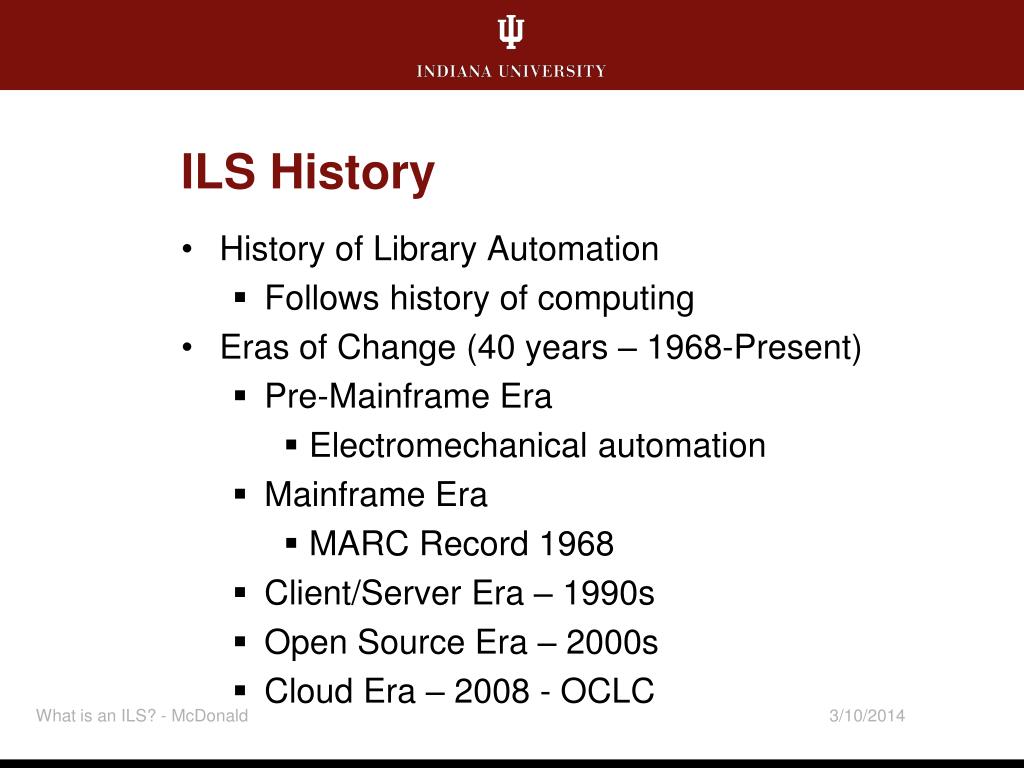 INDIANA UNIVERSITY

ILS History

• History of Library Automation
  ▪ Follows history of computing
• Eras of Change (40 years – 1968-Present)
  ▪ Pre-Mainframe Era
    ▪ Electromechanical automation
  ▪ Mainframe Era
    ▪ MARC Record 1968
  ▪ Client/Server Era – 1990s
  ▪ Open Source Era – 2000s
  ▪ Cloud Era – 2008 - OCLC

What is an ILS? - McDonald

3/10/2014